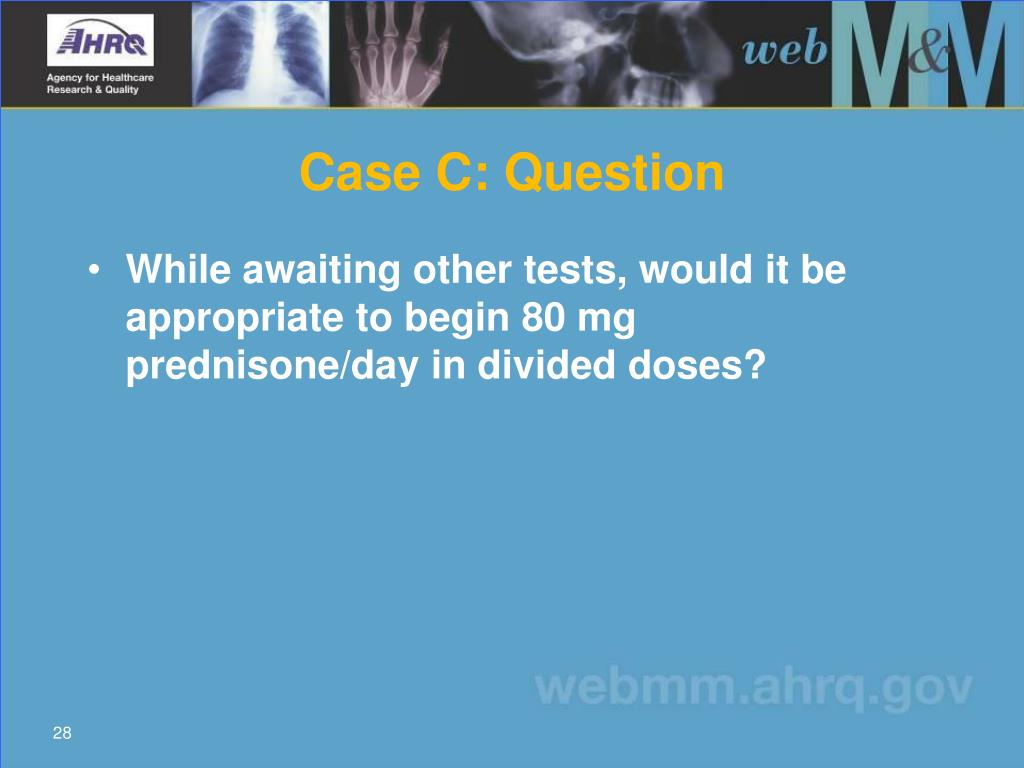 AHRQ
Agency for Healthcare Research & Quality

web M&M

Case C: Question

• While awaiting other tests, would it be appropriate to begin 80 mg prednisone/day in divided doses?

webmm.ahrq.gov

28